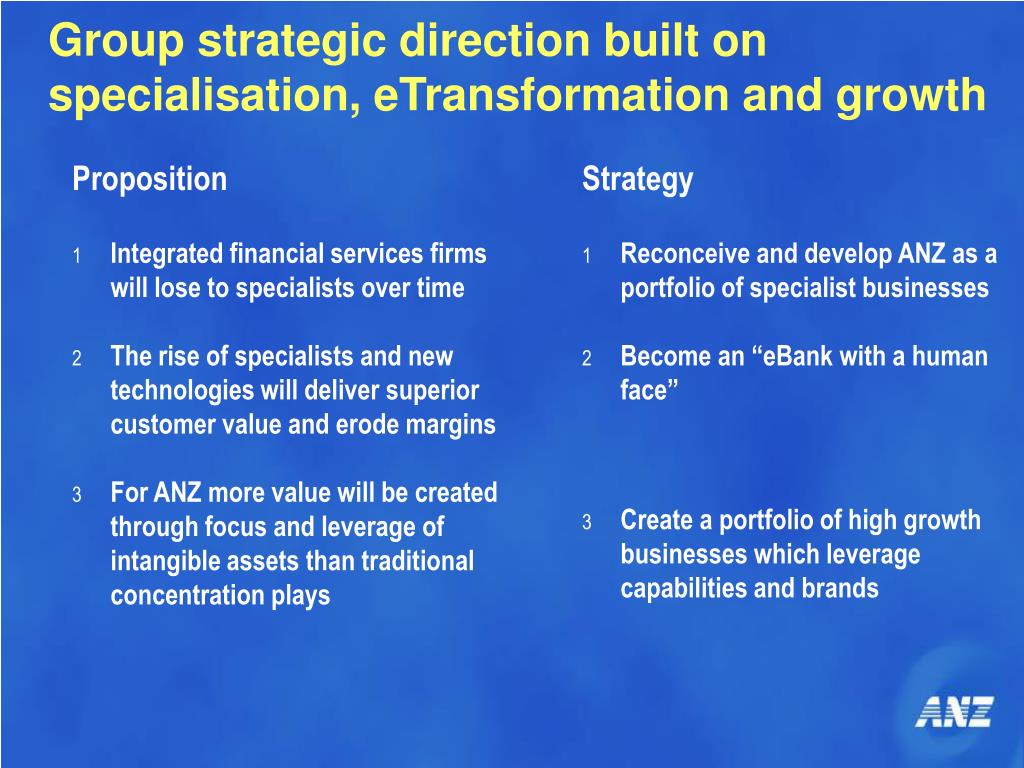 Group strategic direction built on specialisation, eTransformation and growth

Proposition

1 Integrated financial services firms will lose to specialists over time

2 The rise of specialists and new technologies will deliver superior customer value and erode margins

3 For ANZ more value will be created through focus and leverage of intangible assets than traditional concentration plays

Strategy

1 Reconceive and develop ANZ as a portfolio of specialist businesses

2 Become an “eBank with a human face”

3 Create a portfolio of high growth businesses which leverage capabilities and brands

ANZ